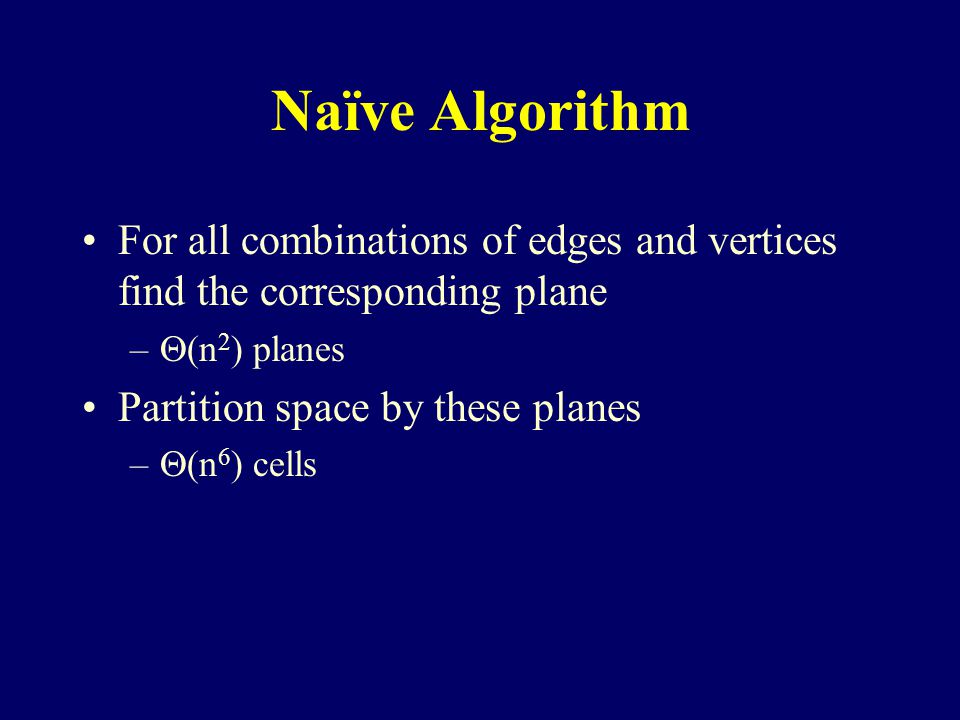 Naïve Algorithm

• For all combinations of edges and vertices find the corresponding plane

– $\Theta(n^2)$ planes

• Partition space by these planes

– $\Theta(n^6)$ cells